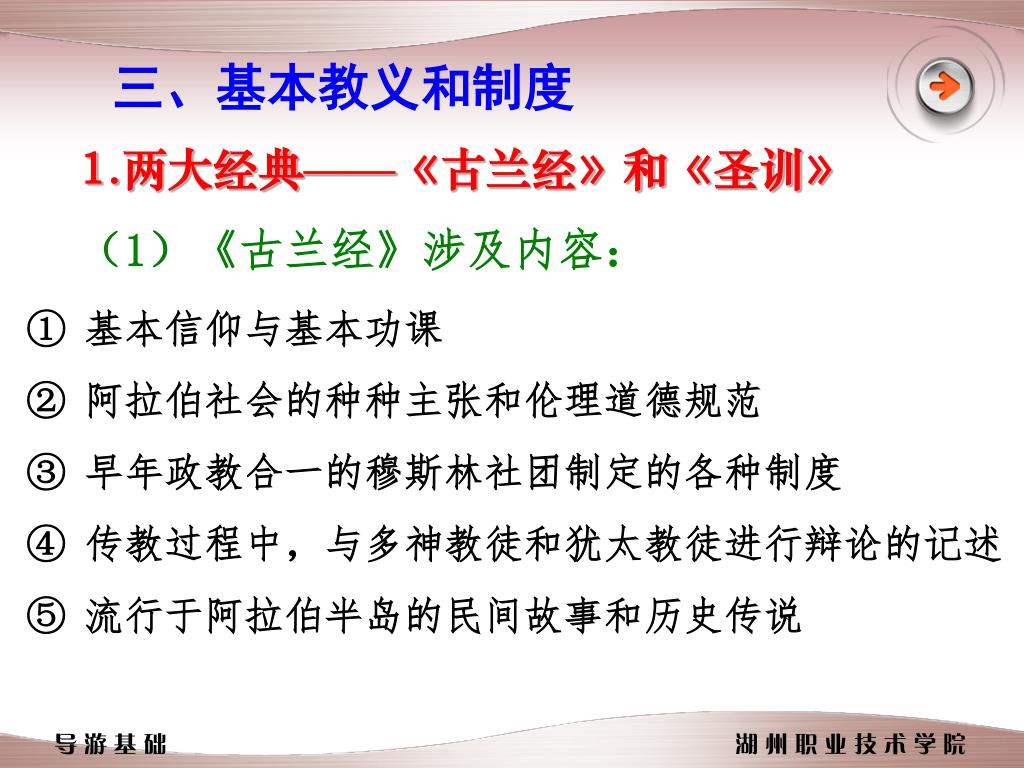 三、基本教义和制度

1.两大经典——《古兰经》和《圣训》

（1）《古兰经》涉及内容：

① 基本信仰与基本功课

② 阿拉伯社会的种种主张和伦理道德规范

③ 早年政教合一的穆斯林社团制定的各种制度

④ 传教过程中，与多神教徒和犹太教徒进行辩论的记述

⑤ 流行于阿拉伯半岛的民间故事和历史传说

导游基础

湖州职业技术学院